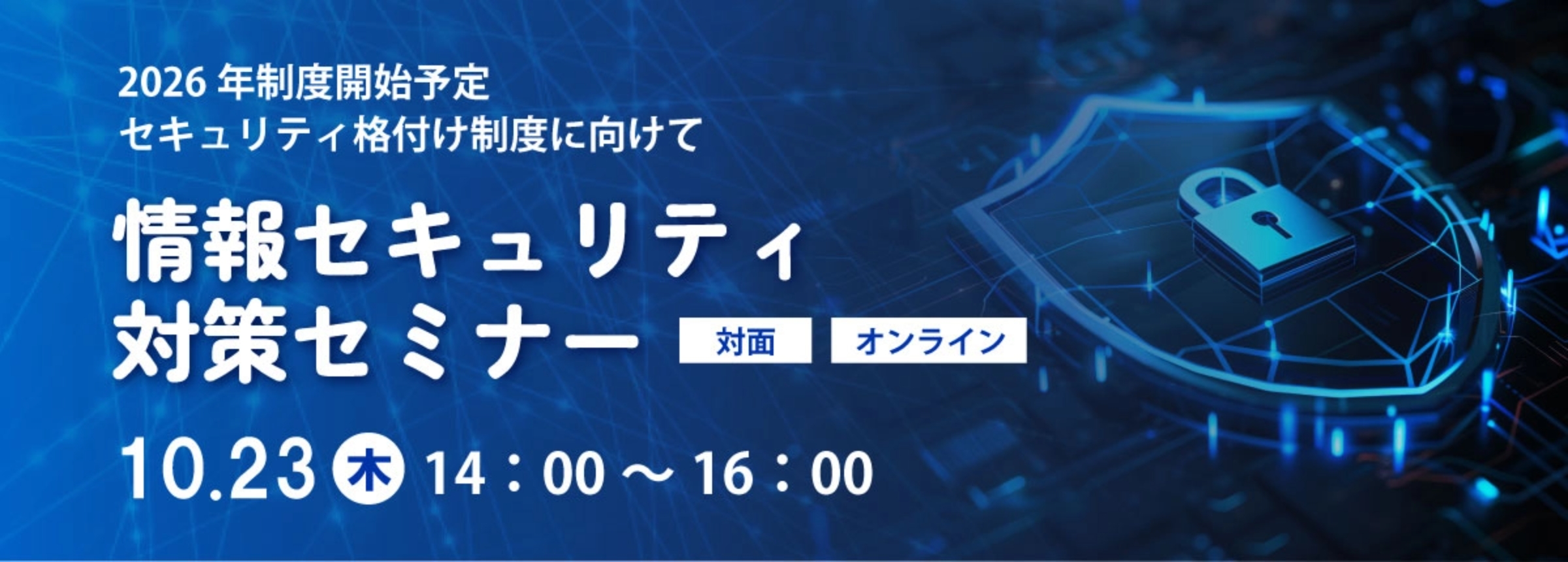 2026 年制度開始予定
セキュリティ格付け制度に向けて

情報セキュリティ
対策セミナー

対面

オンライン

10.23 木 14：00 ～ 16：00